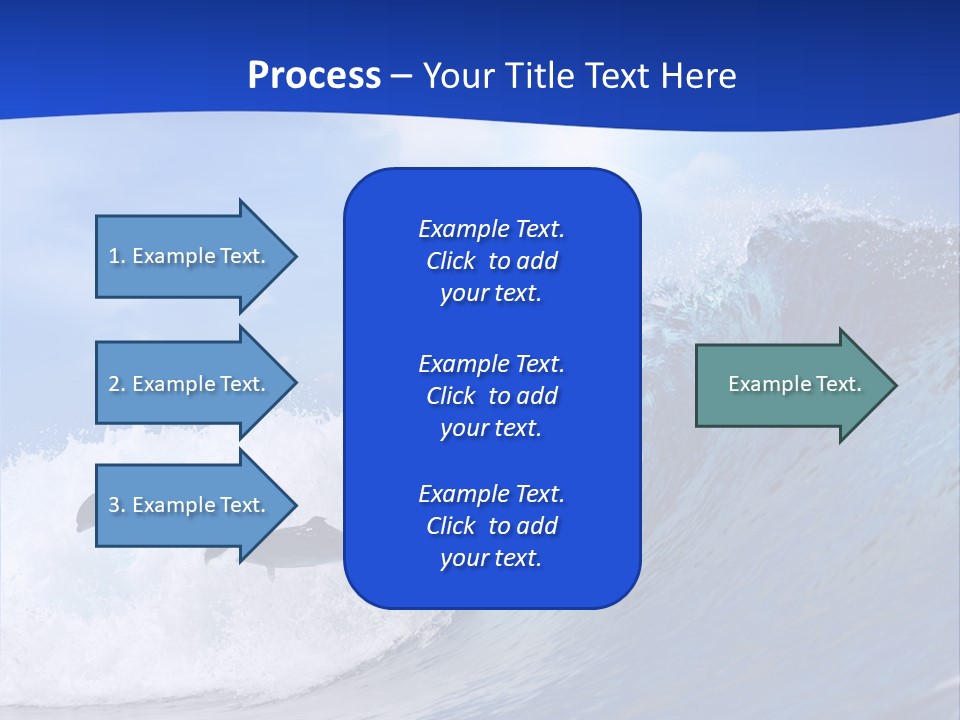 Process – Your Title Text Here

1. Example Text.

2. Example Text.

3. Example Text.

Example Text. Click to add your text.

Example Text. Click to add your text.

Example Text. Click to add your text.

Example Text.